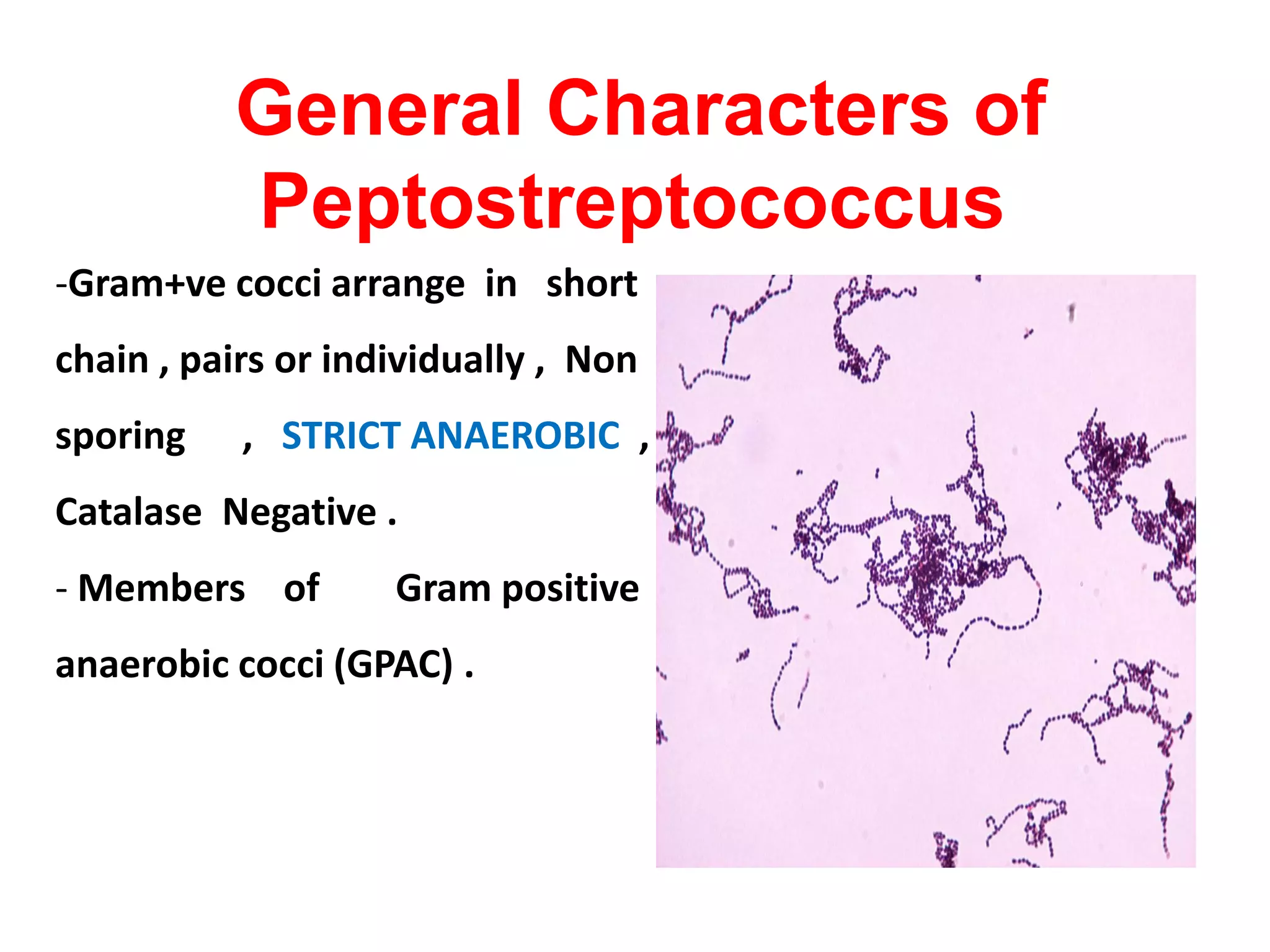 General Characters of Peptostreptococcus

-Gram+ve cocci arrange in short chain , pairs or individually , Non sporing , STRICT ANAEROBIC , Catalase Negative .

- Members of Gram positive anaerobic cocci (GPAC) .